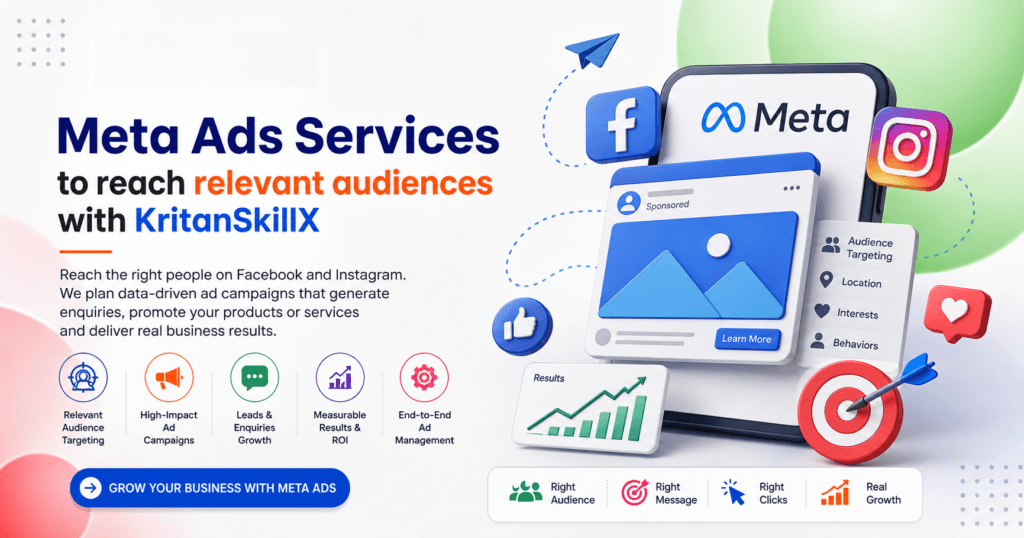 Meta Ads Services
to reach relevant audiences with KritanSkillX

Reach the right people on Facebook and Instagram. We plan data-driven ad campaigns that generate enquiries, promote your products or services and deliver real business results.

Relevant Audience Targeting
High-Impact Ad Campaigns
Leads & Enquiries Growth
Measurable Results & ROI
End-to-End Ad Management

GROW YOUR BUSINESS WITH META ADS

Meta
Sponsored
Learn More
Audience Targeting
Location
Interests
Behaviors
Results

Right Audience
Right Message
Right Clicks
Real Growth